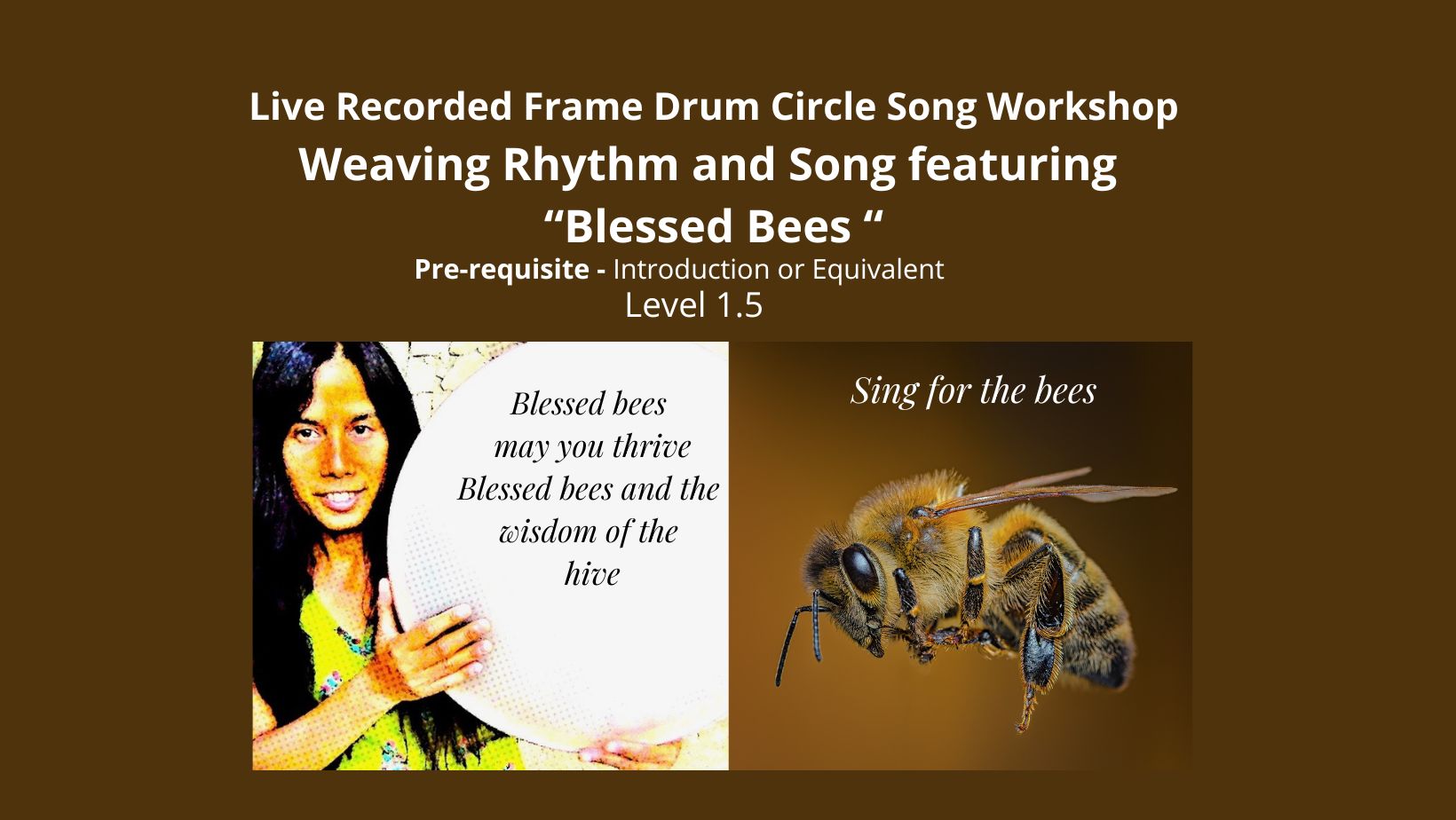 Live Recorded Frame Drum Circle Song Workshop
Weaving Rhythm and Song featuring
“Blessed Bees “
Pre-requisite - Introduction or Equivalent
Level 1.5

Blessed bees
may you thrive
Blessed bees and the
wisdom of the
hive

Sing for the bees